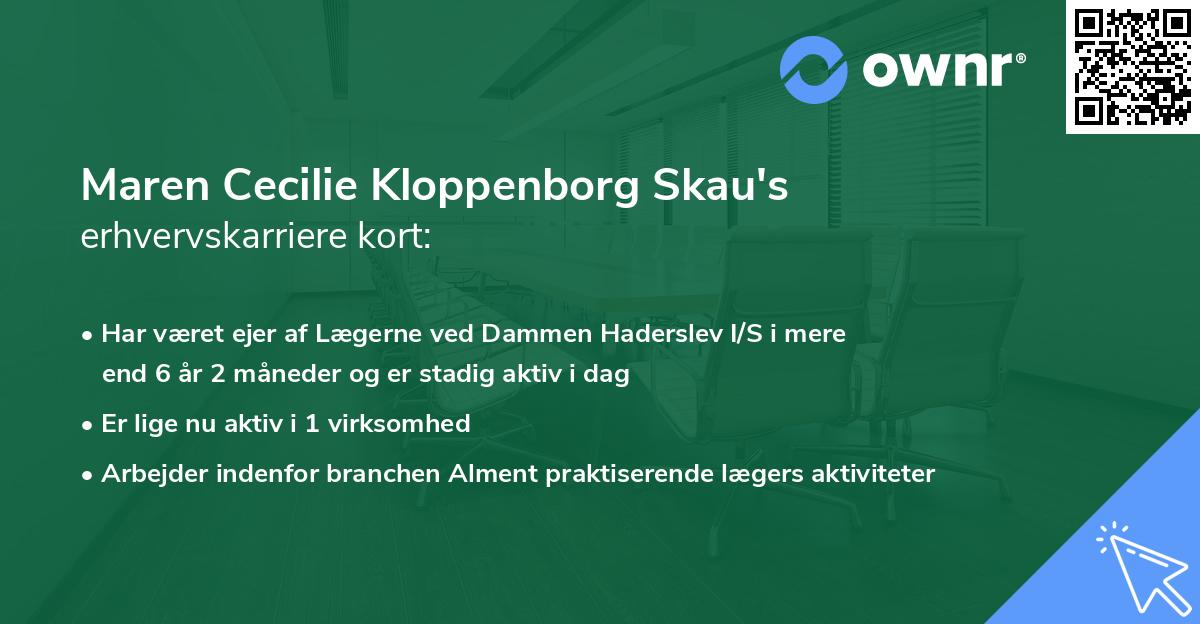 ownr®

Maren Cecilie Kloppenborg Skau's
erhvervskarriere kort:

• Har været ejer af Lægerne ved Dammen Haderslev I/S i mere end 6 år 2 måneder og er stadig aktiv i dag

• Er lige nu aktiv i 1 virksomhed

• Arbejder indenfor branchen Alment praktiserende lægers aktiviteter